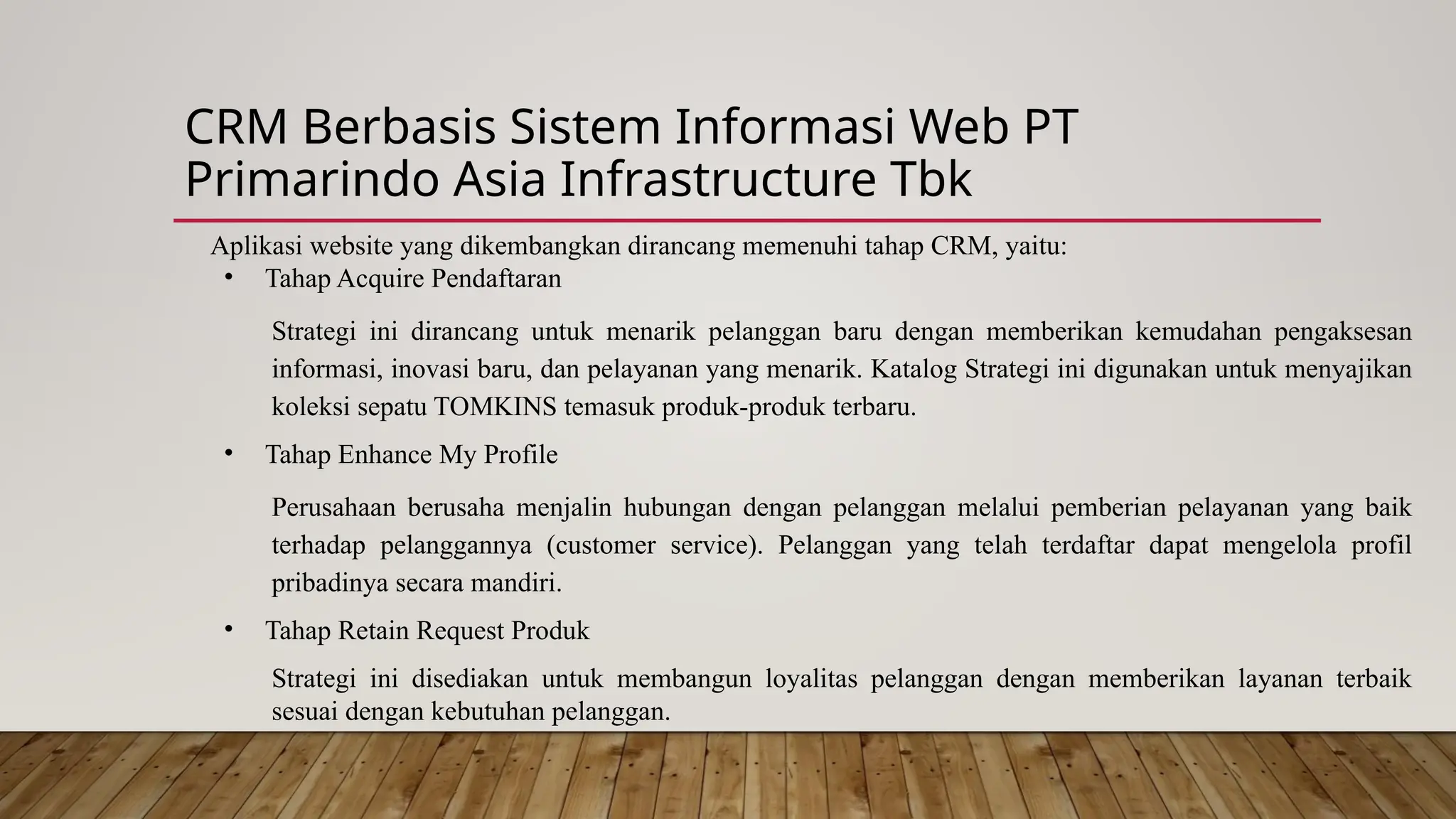 CRM Berbasis Sistem Informasi Web PT Primarindo Asia Infrastructure Tbk

Aplikasi website yang dikembangkan dirancang memenuhi tahap CRM, yaitu:

• Tahap Acquire Pendaftaran

Strategi ini dirancang untuk menarik pelanggan baru dengan memberikan kemudahan pengaksesan informasi, inovasi baru, dan pelayanan yang menarik. Katalog Strategi ini digunakan untuk menyajikan koleksi sepatu TOMKINS temasuk produk-produk terbaru.

• Tahap Enhance My Profile

Perusahaan berusaha menjalin hubungan dengan pelanggan melalui pemberian pelayanan yang baik terhadap pelanggannya (customer service). Pelanggan yang telah terdaftar dapat mengelola profil pribadinya secara mandiri.

• Tahap Retain Request Produk

Strategi ini disediakan untuk membangun loyalitas pelanggan dengan memberikan layanan terbaik sesuai dengan kebutuhan pelanggan.